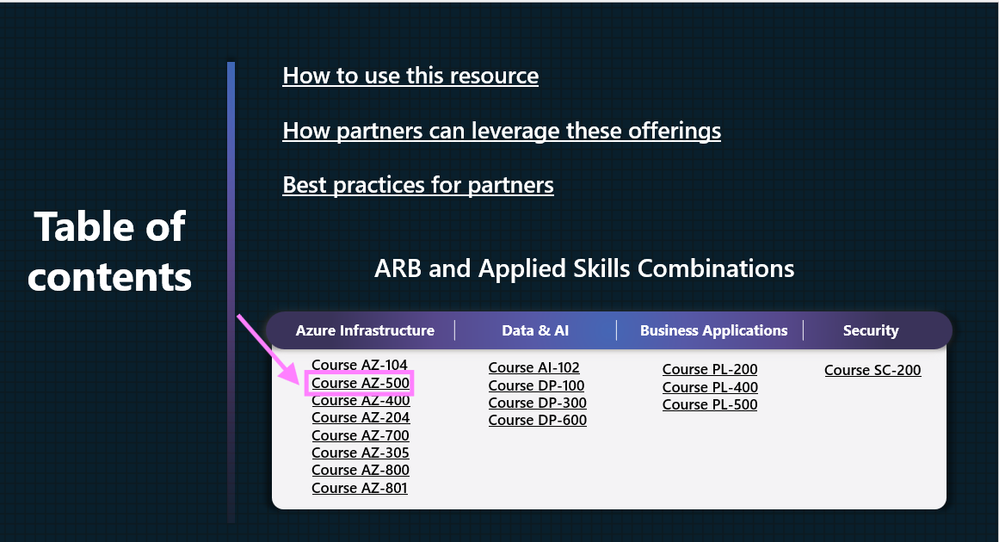 Table of contents

How to use this resource

How partners can leverage these offerings

Best practices for partners

ARB and Applied Skills Combinations

| Azure Infrastructure | Data & AI | Business Applications | Security |
|---|---|---|---|
| Course AZ-104 | Course AI-102 | Course PL-200 | Course SC-200 |
| Course AZ-500 | Course DP-100 | Course PL-400 | |
| Course AZ-400 | Course DP-300 | Course PL-500 | |
| Course AZ-204 | Course DP-600 | | |
| Course AZ-700 | | | |
| Course AZ-305 | | | |
| Course AZ-800 | | | |
| Course AZ-801 | | | |